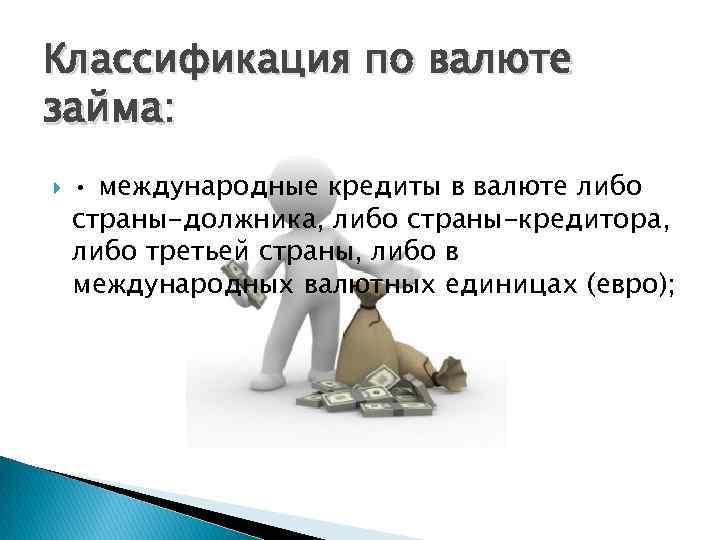 Классификация по валюте займа:

• международные кредиты в валюте либо страны-должника, либо страны-кредитора, либо третьей страны, либо в международных валютных единицах (евро);